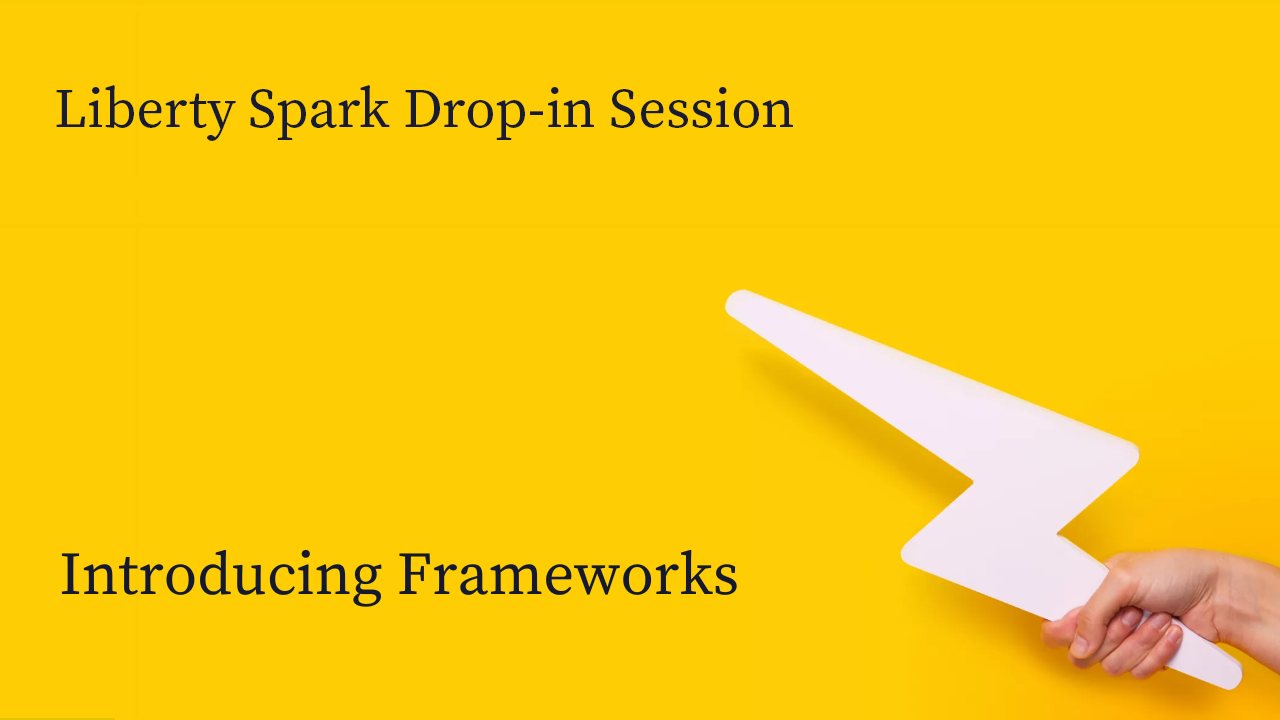 Liberty Spark Drop-in Session

Introducing Frameworks